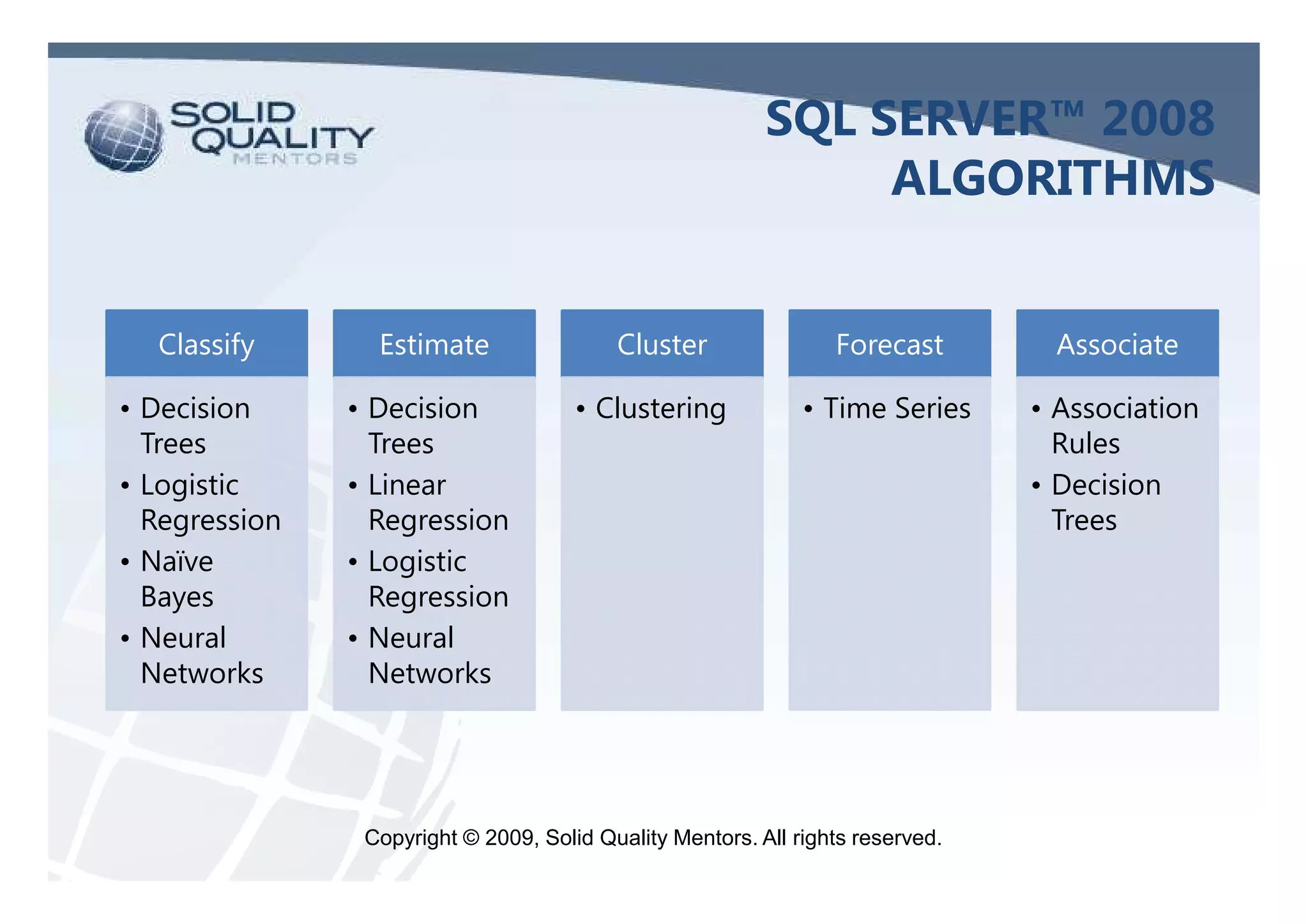 SOLID QUALITY MENTORS

SQL SERVER™ 2008 ALGORITHMS

Classify
• Decision Trees
• Logistic Regression
• Naïve Bayes
• Neural Networks

Estimate
• Decision Trees
• Linear Regression
• Logistic Regression
• Neural Networks

Cluster
• Clustering

Forecast
• Time Series

Associate
• Association Rules
• Decision Trees

Copyright © 2009, Solid Quality Mentors. All rights reserved.